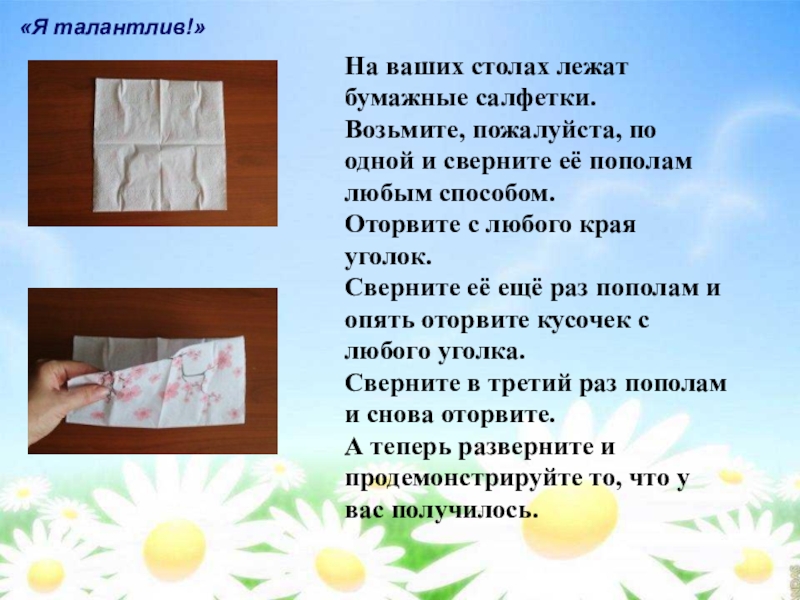 «Я талантлив!»

На ваших столах лежат бумажные салфетки.
Возьмите, пожалуйста, по одной и сверните её пополам любым способом.
Оторвите с любого края уголок.
Сверните её ещё раз пополам и опять оторвите кусочек с любого уголка.
Сверните в третий раз пополам и снова оторвите.
А теперь разверните и продемонстрируйте то, что у вас получилось.